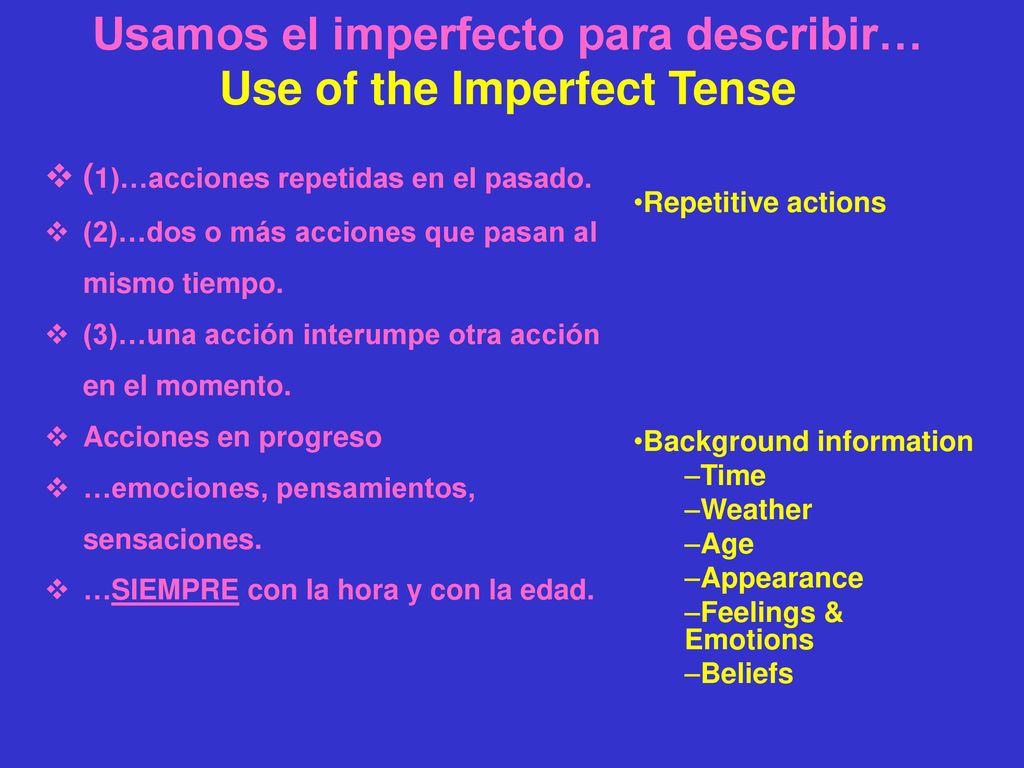 Usamos el imperfecto para describir…
Use of the Imperfect Tense

❖ (1)…acciones repetidas en el pasado.
❖ (2)…dos o más acciones que pasan al mismo tiempo.
❖ (3)…una acción interumpe otra acción en el momento.
❖ Acciones en progreso
❖ …emociones, pensamientos, sensaciones.
❖ …SIEMPRE con la hora y con la edad.

•Repetitive actions

•Background information
–Time
–Weather
–Age
–Appearance
–Feelings & Emotions
–Beliefs